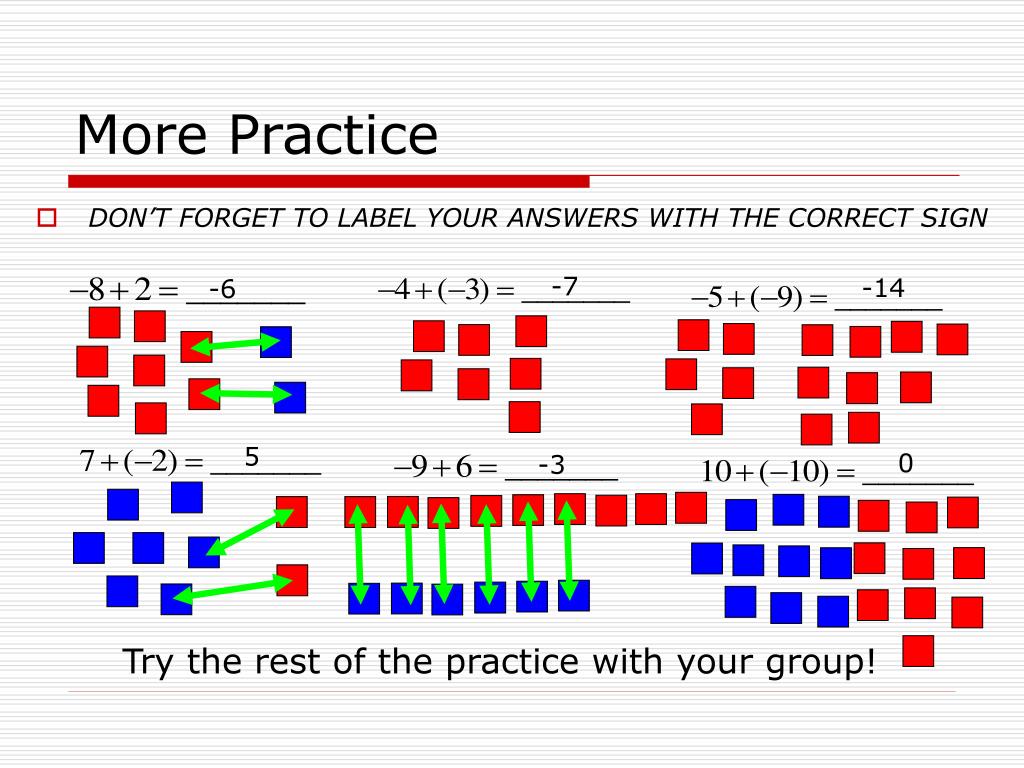 More Practice

DON'T FORGET TO LABEL YOUR ANSWERS WITH THE CORRECT SIGN

$-8+2=$ -6

$-4+(-3)=$ -7

$-5+(-9)=$ -14

$7+(-2)=$ 5

$-9+6=$ -3

$10+(-10)=$ 0

Try the rest of the practice with your group!